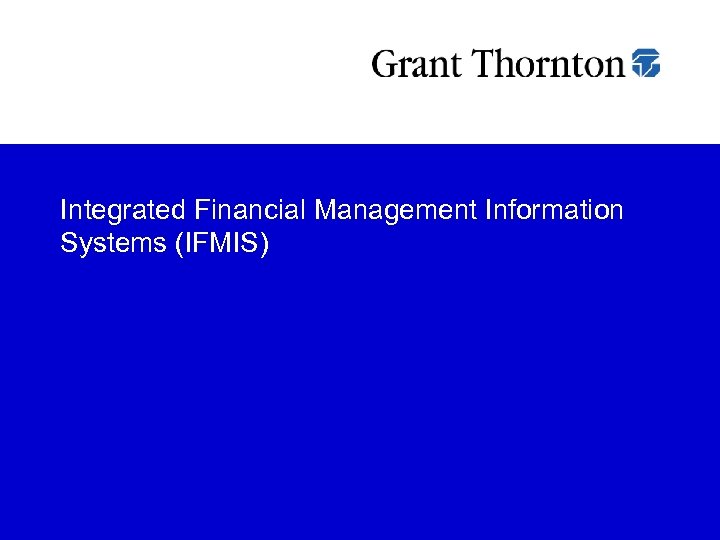 Grant Thornton

Integrated Financial Management Information Systems (IFMIS)